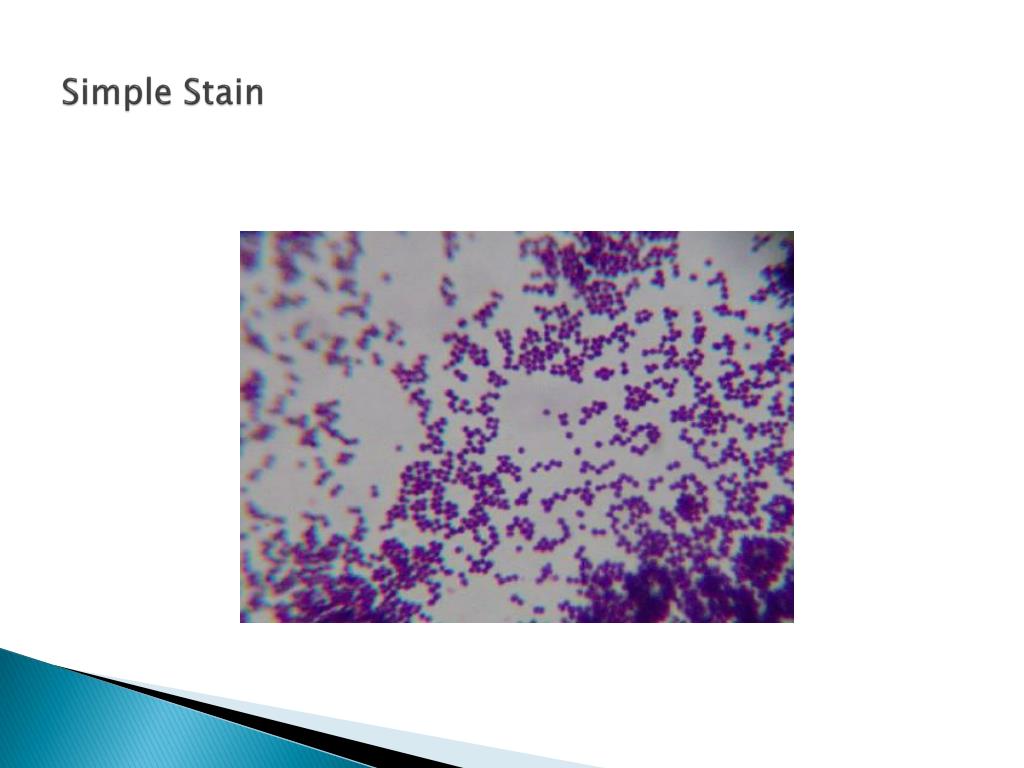 Simple Stain